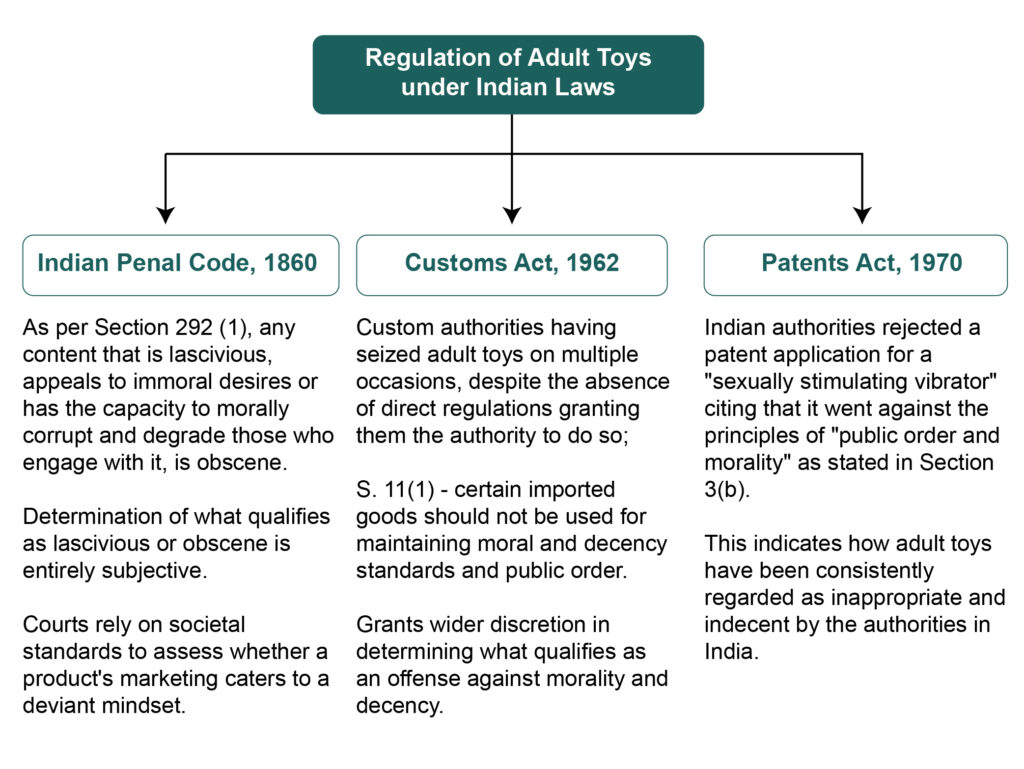 Regulation of Adult Toys under Indian Laws

Indian Penal Code, 1860

As per Section 292 (1), any content that is lascivious, appeals to immoral desires or has the capacity to morally corrupt and degrade those who engage with it, is obscene.

Determination of what qualifies as lascivious or obscene is entirely subjective.

Courts rely on societal standards to assess whether a product's marketing caters to a deviant mindset.

Customs Act, 1962

Custom authorities having seized adult toys on multiple occasions, despite the absence of direct regulations granting them the authority to do so;

S. 11(1) - certain imported goods should not be used for maintaining moral and decency standards and public order.

Grants wider discretion in determining what qualifies as an offense against morality and decency.

Patents Act, 1970

Indian authorities rejected a patent application for a "sexually stimulating vibrator" citing that it went against the principles of "public order and morality" as stated in Section 3(b).

This indicates how adult toys have been consistently regarded as inappropriate and indecent by the authorities in India.